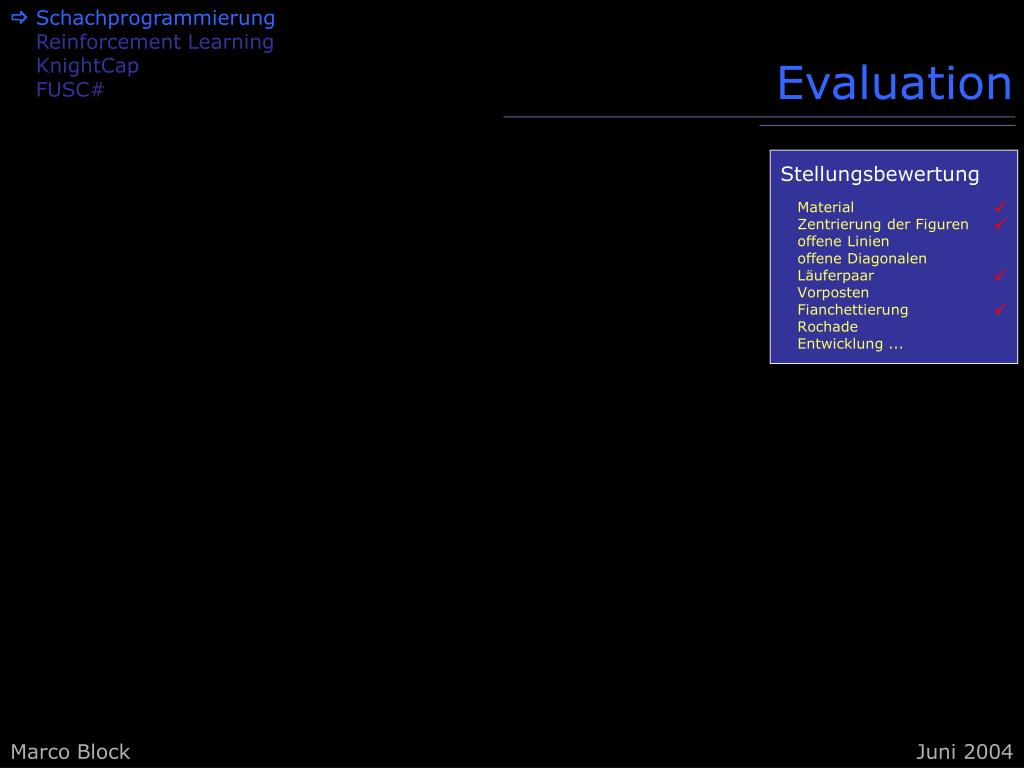 ⇨ Schachprogrammierung
Reinforcement Learning
KnightCap
FUSC#

Evaluation

Stellungsbewertung

Material ✓
Zentrierung der Figuren ✓
offene Linien
offene Diagonalen
Läuferpaar ✓
Vorposten
Fianchettierung ✓
Rochade
Entwicklung ...

Marco Block

Juni 2004